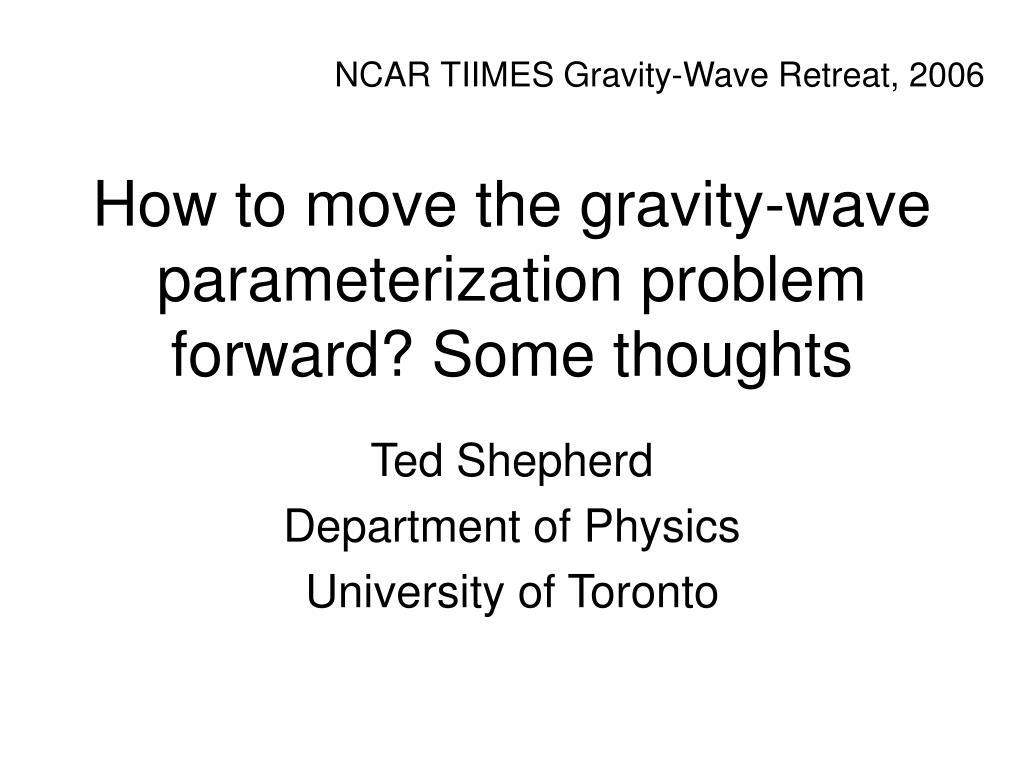 NCAR TIIMES Gravity-Wave Retreat, 2006

How to move the gravity-wave parameterization problem forward? Some thoughts

Ted Shepherd
Department of Physics
University of Toronto